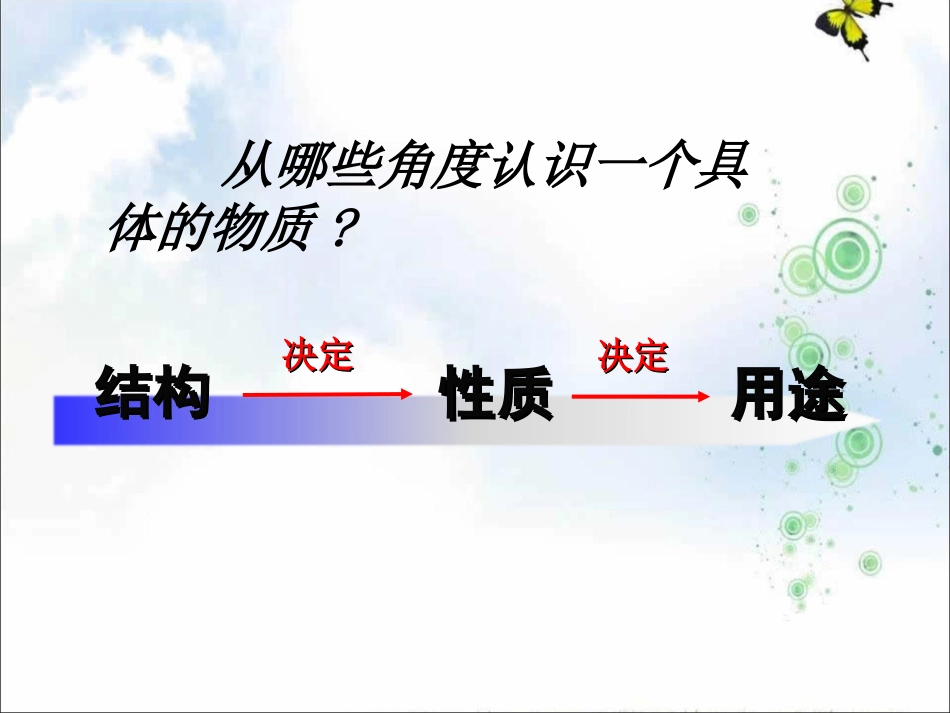 从哪些角度认识一个具体的物质？

结构 决定 性质 决定 用途